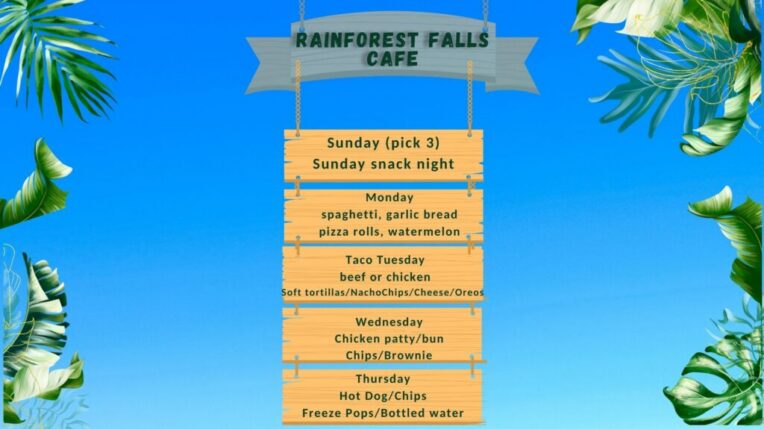 RAINFOREST FALLS CAFE

Sunday (pick 3)
Sunday snack night

Monday
spaghetti, garlic bread
pizza rolls, watermelon

Taco Tuesday
beef or chicken
Soft tortillas/NachoChips/Cheese/Oreos

Wednesday
Chicken patty/bun
Chips/Brownie

Thursday
Hot Dog/Chips
Freeze Pops/Bottled water